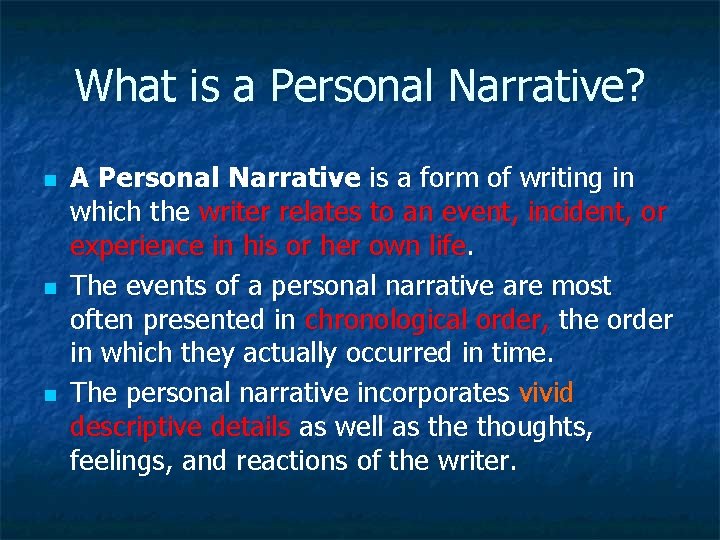 What is a Personal Narrative?

- A Personal Narrative is a form of writing in which the writer relates to an event, incident, or experience in his or her own life.
- The events of a personal narrative are most often presented in chronological order, the order in which they actually occurred in time.
- The personal narrative incorporates vivid descriptive details as well as the thoughts, feelings, and reactions of the writer.